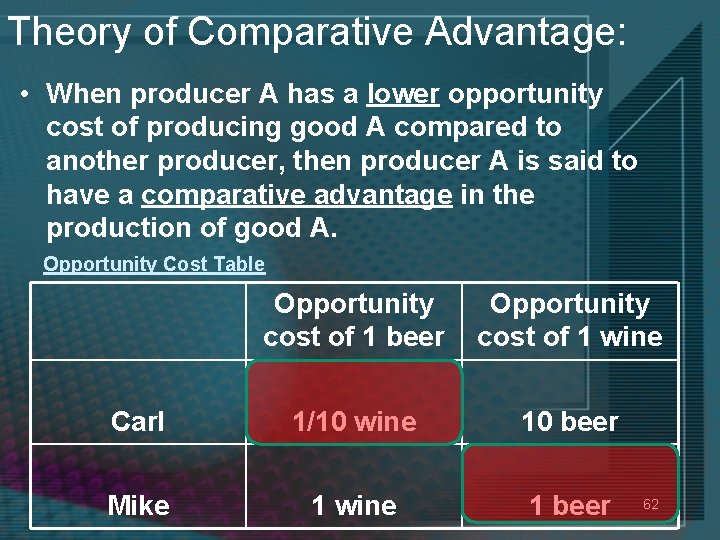 Theory of Comparative Advantage:

• When producer A has a lower opportunity cost of producing good A compared to another producer, then producer A is said to have a comparative advantage in the production of good A.

Opportunity Cost Table

| | Opportunity cost of 1 beer | Opportunity cost of 1 wine |
|---|---|---|
| Carl | 1/10 wine | 10 beer |
| Mike | 1 wine | 1 beer |

62